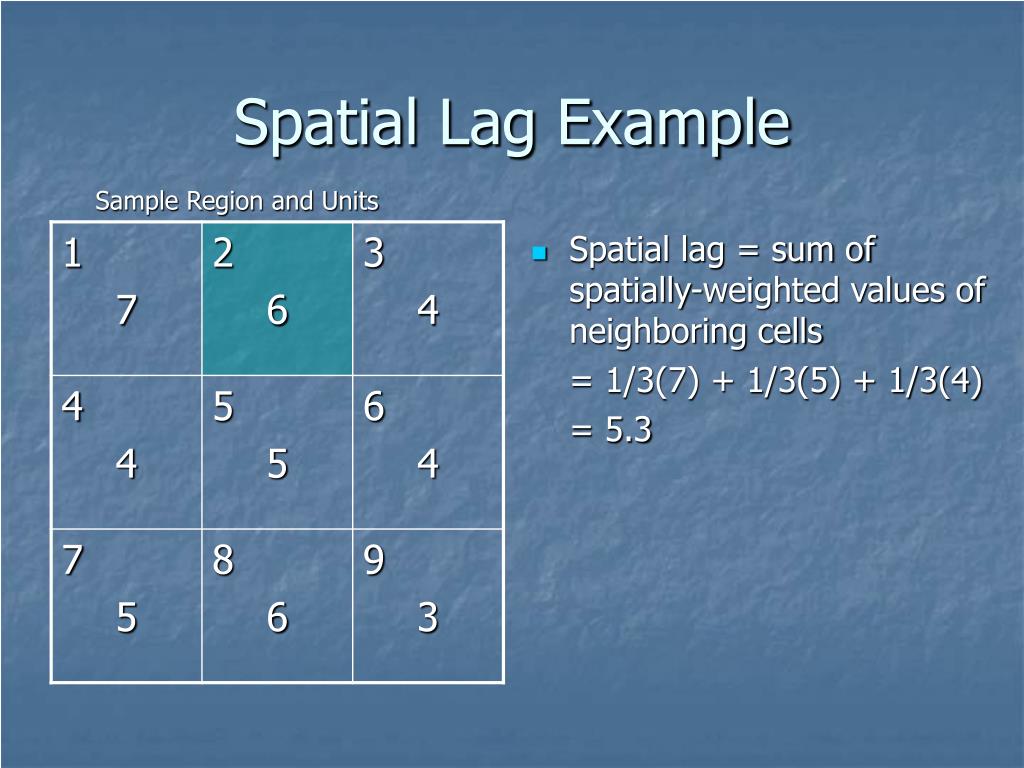 Spatial Lag Example

Sample Region and Units

| 1 7 | 2 6 | 3 4 |
|---|---|---|
| 4 4 | 5 5 | 6 4 |
| 7 5 | 8 6 | 9 3 |

Spatial lag = sum of spatially-weighted values of neighboring cells
= 1/3(7) + 1/3(5) + 1/3(4)
= 5.3